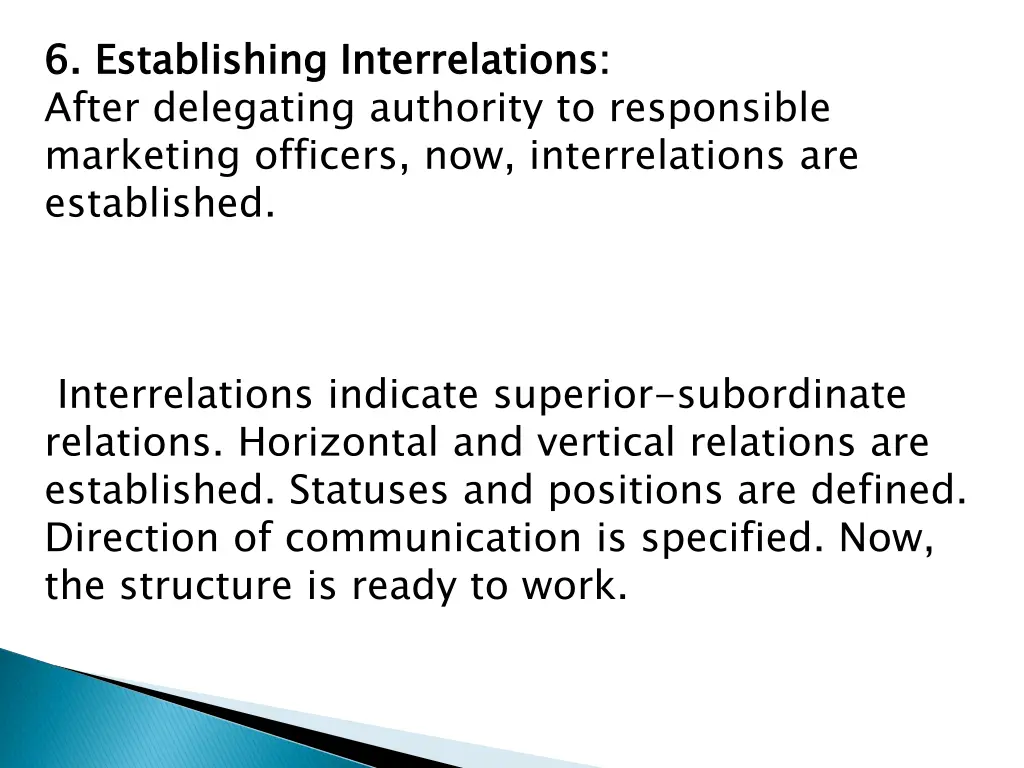 6. Establishing Interrelations:
After delegating authority to responsible marketing officers, now, interrelations are established.

Interrelations indicate superior-subordinate relations. Horizontal and vertical relations are established. Statuses and positions are defined. Direction of communication is specified. Now, the structure is ready to work.